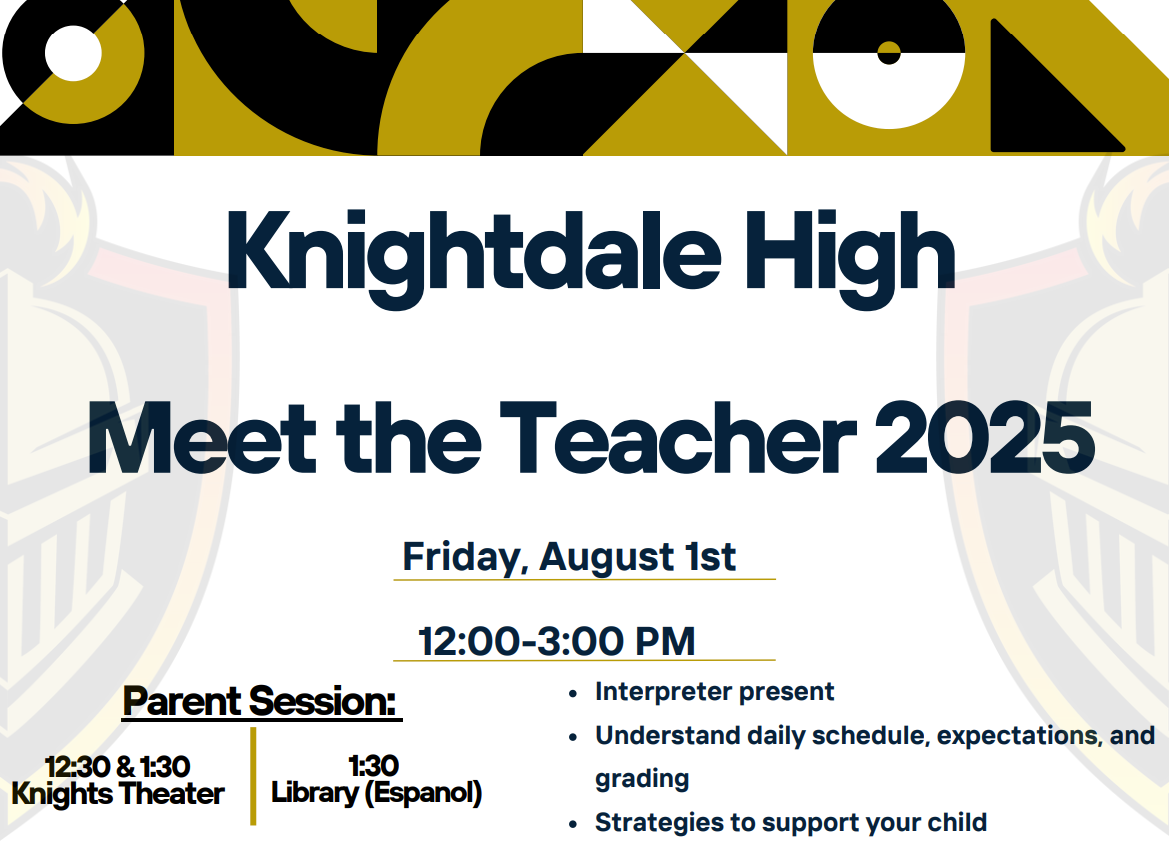 Knightdale High

Meet the Teacher 2025

Friday, August 1st

12:00-3:00 PM

Parent Session:

12:30 & 1:30
Knights Theater

1:30
Library (Espanol)

- Interpreter present
- Understand daily schedule, expectations, and grading
- Strategies to support your child